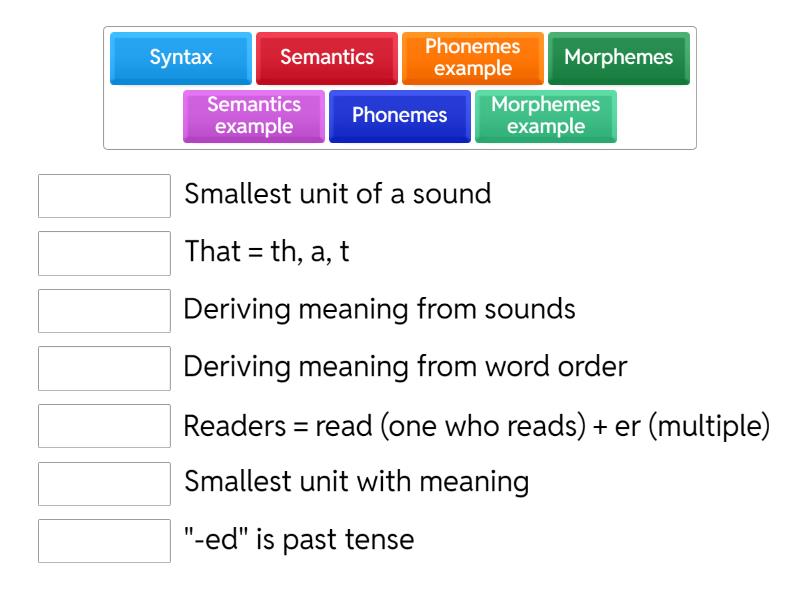 Syntax
Semantics
Phonemes example
Morphemes
Semantics example
Phonemes
Morphemes example

Smallest unit of a sound

That = th, a, t

Deriving meaning from sounds

Deriving meaning from word order

Readers = read (one who reads) + er (multiple)

Smallest unit with meaning

"-ed" is past tense